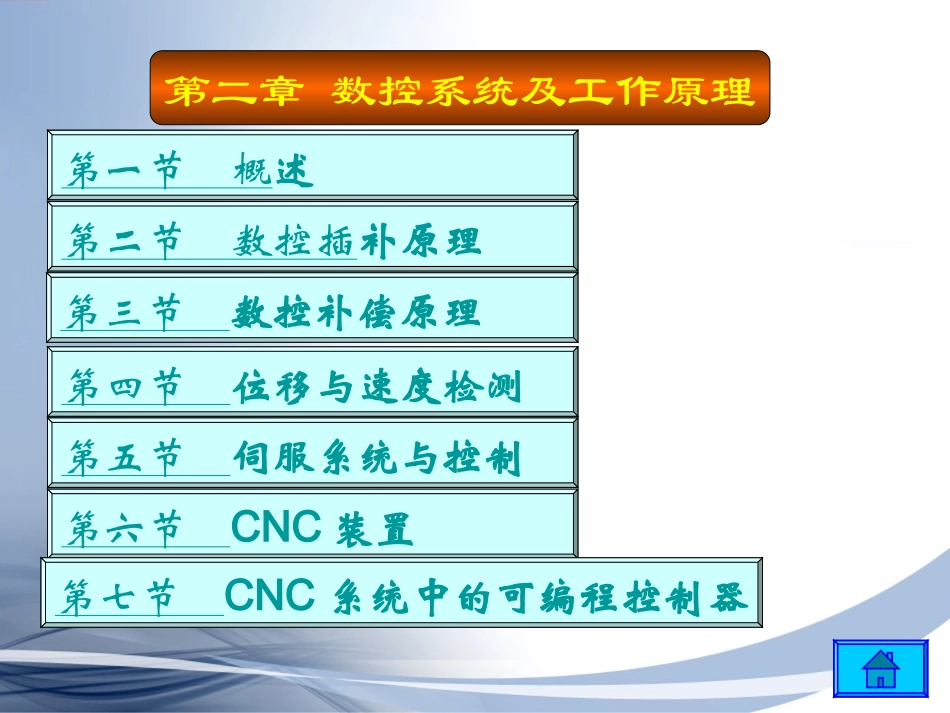 第二章 数控系统及工作原理

第一节 概述

第二节 数控插补原理

第三节 数控补偿原理

第四节 位移与速度检测

第五节 伺服系统与控制

第六节 CNC 装置

第七节 CNC 系统中的可编程控制器